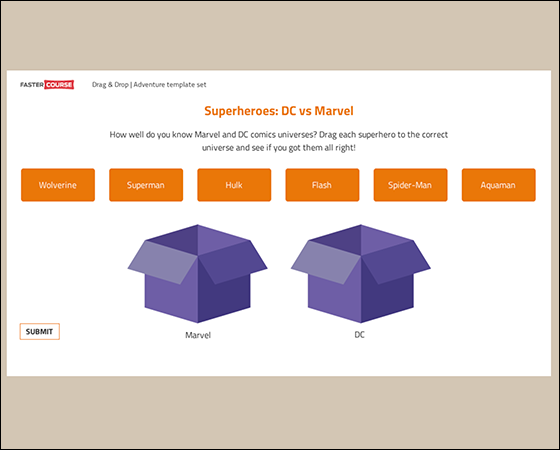 FASTER COURSE

Drag & Drop | Adventure template set

Superheroes: DC vs Marvel

How well do you know Marvel and DC comics universes? Drag each superhero to the correct universe and see if you got them all right!

Wolverine

Superman

Hulk

Flash

Spider-Man

Aquaman

SUBMIT

Marvel

DC